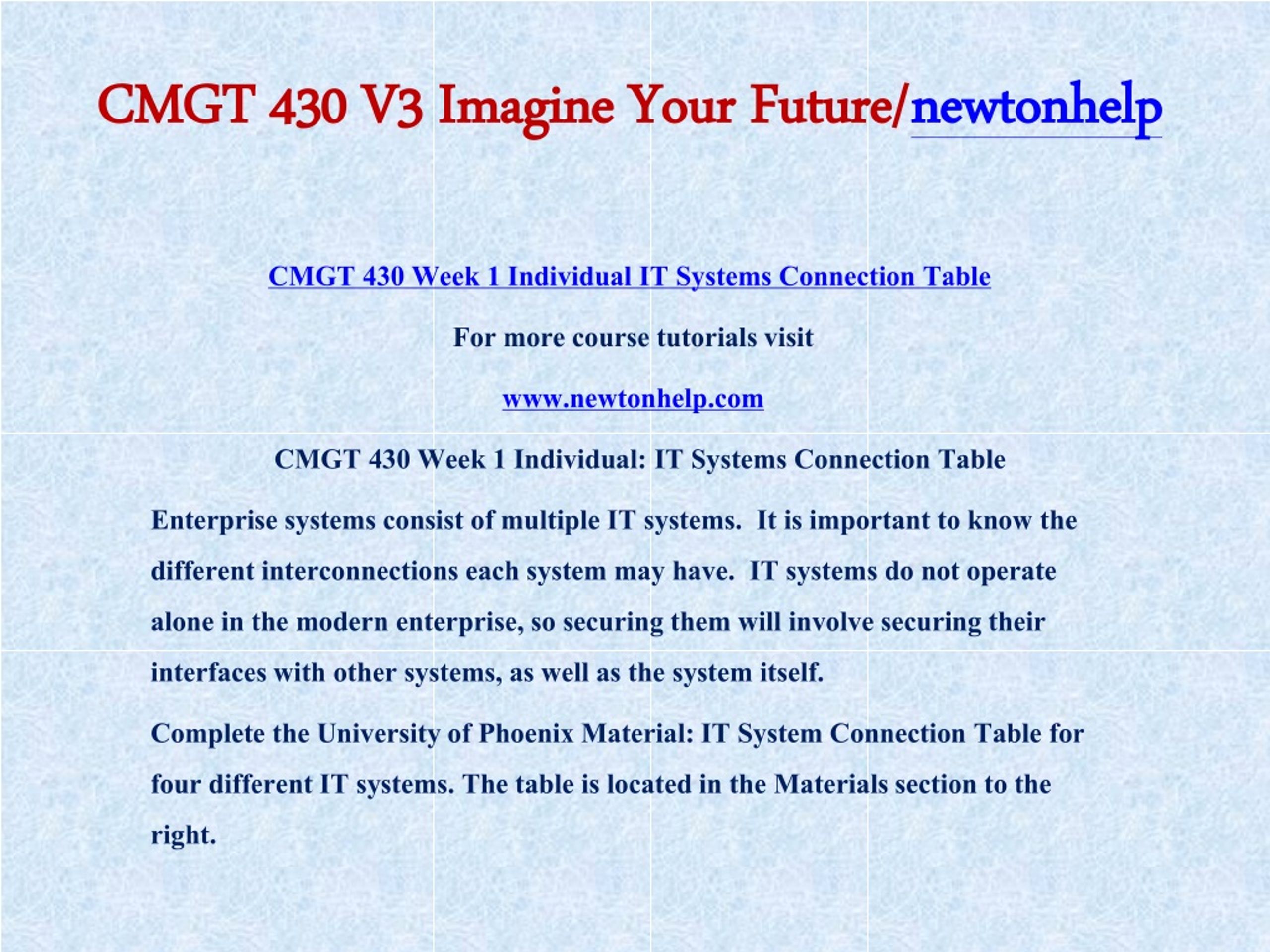 CMGT 430 V3 Imagine Your Future/newtonhelp

CMGT 430 Week 1 Individual IT Systems Connection Table

For more course tutorials visit

www.newtonhelp.com

CMGT 430 Week 1 Individual: IT Systems Connection Table

Enterprise systems consist of multiple IT systems. It is important to know the different interconnections each system may have. IT systems do not operate alone in the modern enterprise, so securing them will involve securing their interfaces with other systems, as well as the system itself.

Complete the University of Phoenix Material: IT System Connection Table for four different IT systems. The table is located in the Materials section to the right.